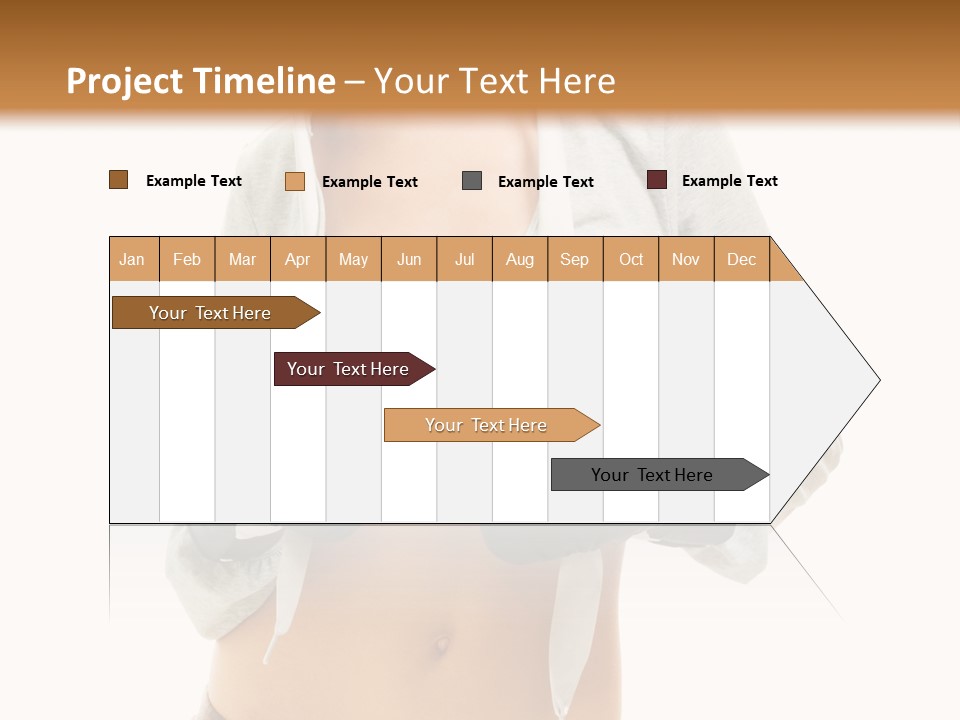 Project Timeline – Your Text Here

Example Text
Example Text
Example Text
Example Text

| Jan | Feb | Mar | Apr | May | Jun | Jul | Aug | Sep | Oct | Nov | Dec |
|---|---|---|---|---|---|---|---|---|---|---|---|

Your Text Here

Your Text Here

Your Text Here

Your Text Here